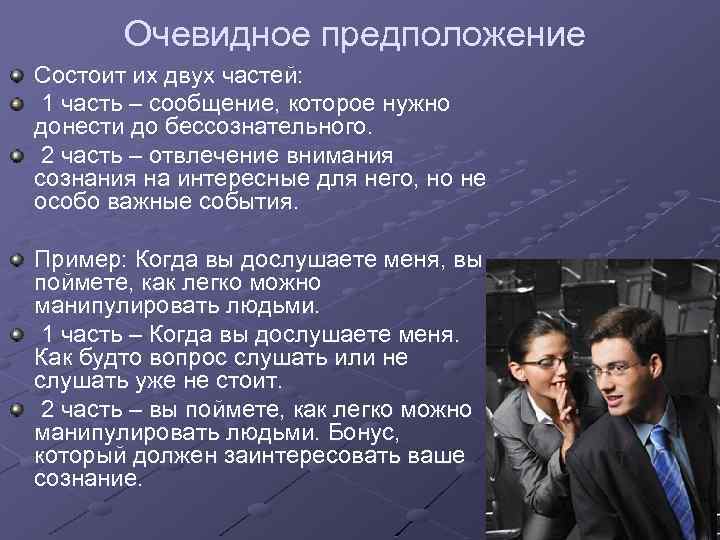 Очевидное предположение

Состоит их двух частей:

1 часть – сообщение, которое нужно донести до бессознательного.

2 часть – отвлечение внимания сознания на интересные для него, но не особо важные события.

Пример: Когда вы дослушаете меня, вы поймете, как легко можно манипулировать людьми.

1 часть – Когда вы дослушаете меня. Как будто вопрос слушать или не слушать уже не стоит.

2 часть – вы поймете, как легко можно манипулировать людьми. Бонус, который должен заинтересовать ваше сознание.